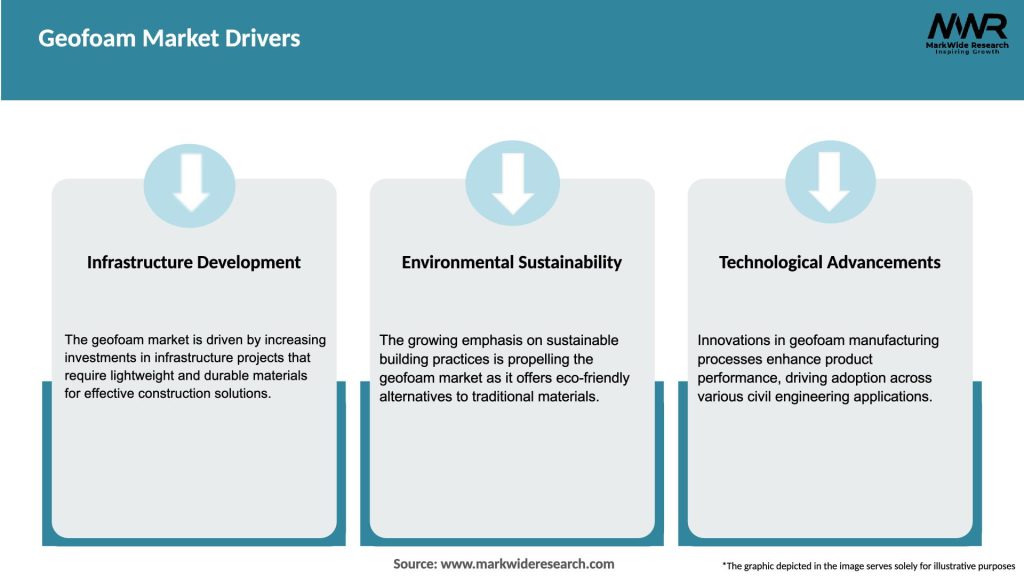 Geofoam Market Drivers

MWR
MarkWide Research
Inspiring Growth

Infrastructure Development

The geofoam market is driven by increasing investments in infrastructure projects that require lightweight and durable materials for effective construction solutions.

Environmental Sustainability

The growing emphasis on sustainable building practices is propelling the geofoam market as it offers eco-friendly alternatives to traditional materials.

Technological Advancements

Innovations in geofoam manufacturing processes enhance product performance, driving adoption across various civil engineering applications.

Source: www.markwideresearch.com

*The graphic depicted in the image serves solely for illustrative purposes